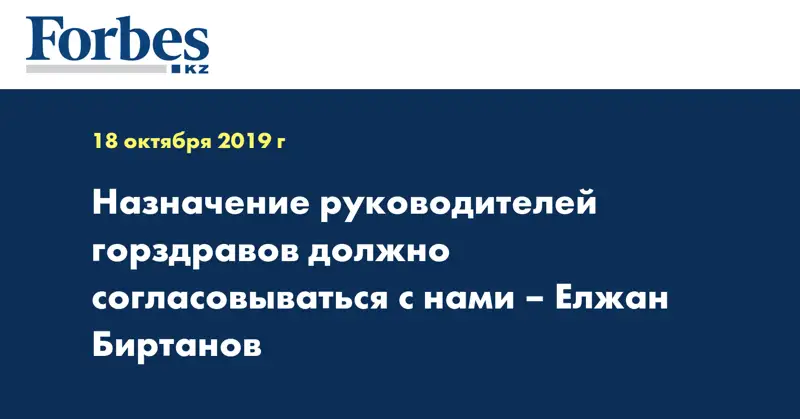 Forbes
KZ

18 октября 2019 г

Назначение руководителей горздравов должно согласовываться с нами – Елжан Биртанов